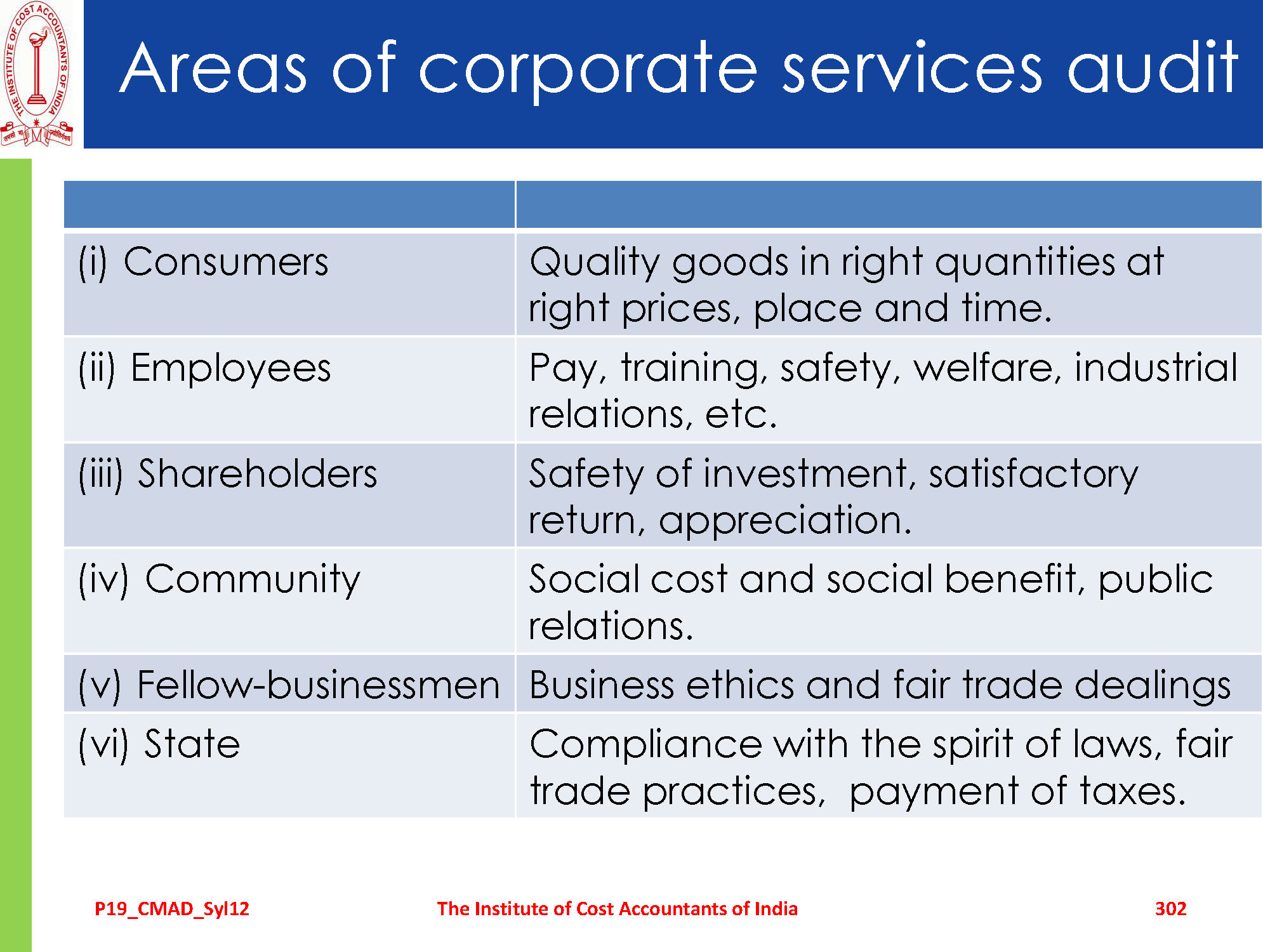 THE INSTITUTE OF COST ACCOUNTANTS OF INDIA

Areas of corporate services audit

| | |
|---|---|
| (i) Consumers | Quality goods in right quantities at right prices, place and time. |
| (ii) Employees | Pay, training, safety, welfare, industrial relations, etc. |
| (iii) Shareholders | Safety of investment, satisfactory return, appreciation. |
| (iv) Community | Social cost and social benefit, public relations. |
| (v) Fellow-businessmen | Business ethics and fair trade dealings |
| (vi) State | Compliance with the spirit of laws, fair trade practices, payment of taxes. |

P19_CMAD_Syl12 The Institute of Cost Accountants of India 302